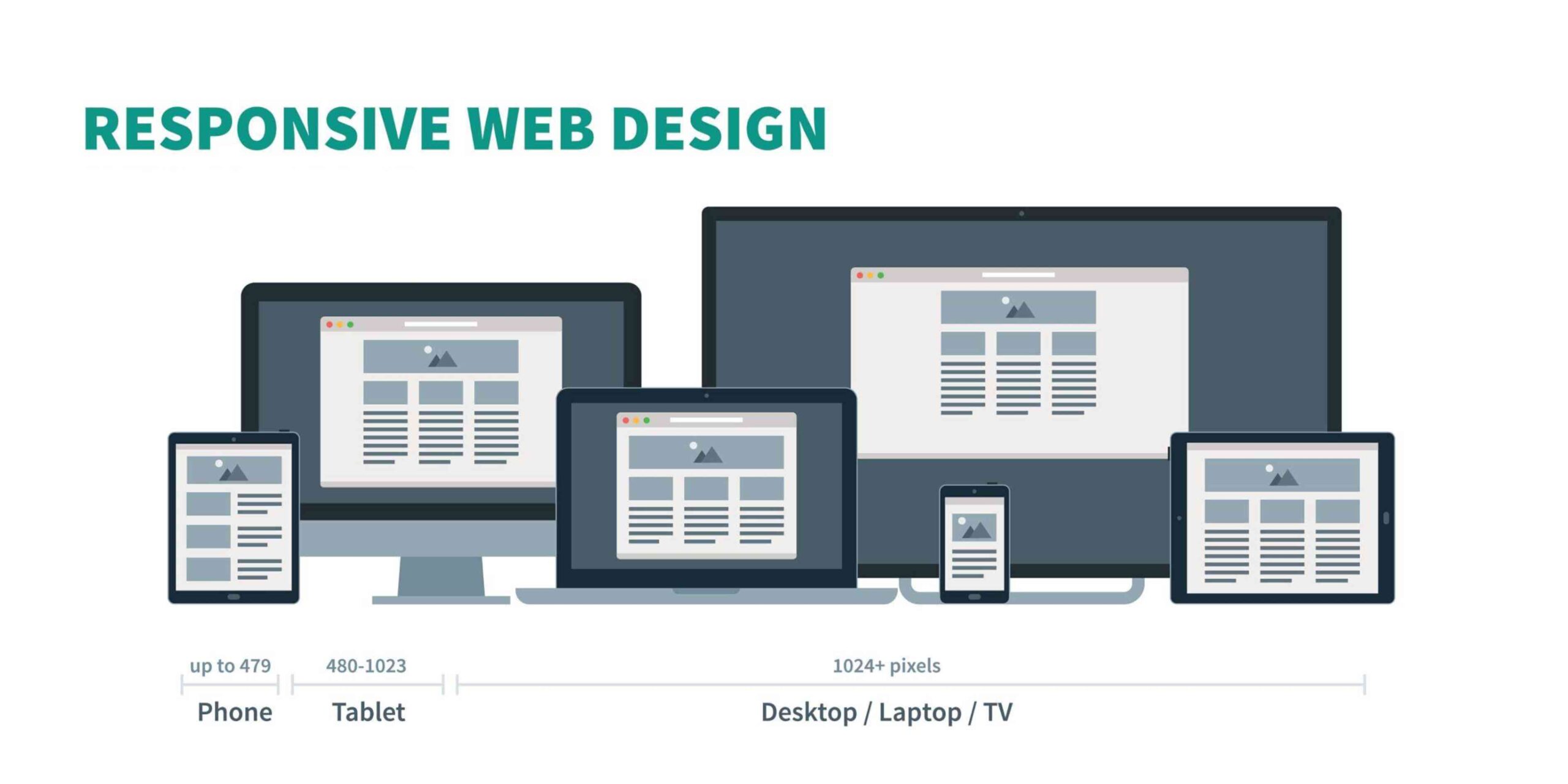 RESPONSIVE WEB DESIGN

up to 479
Phone

480-1023
Tablet

1024+ pixels
Desktop / Laptop / TV